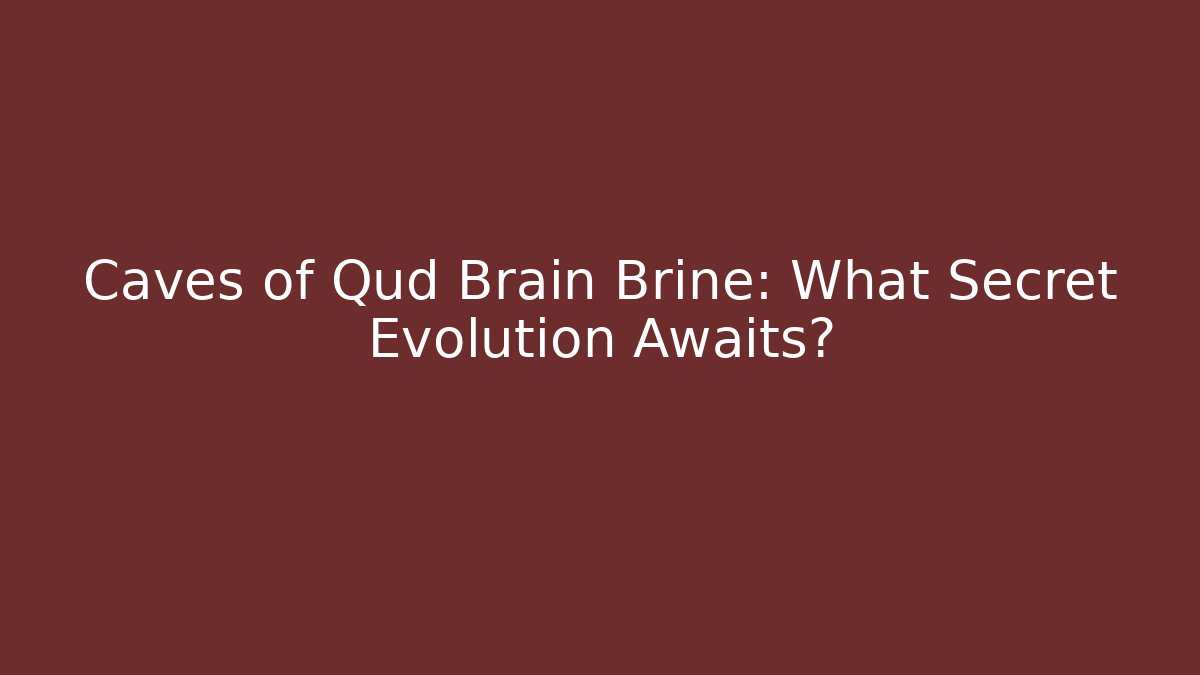 Caves of Qud Brain Brine: What Secret Evolution Awaits?